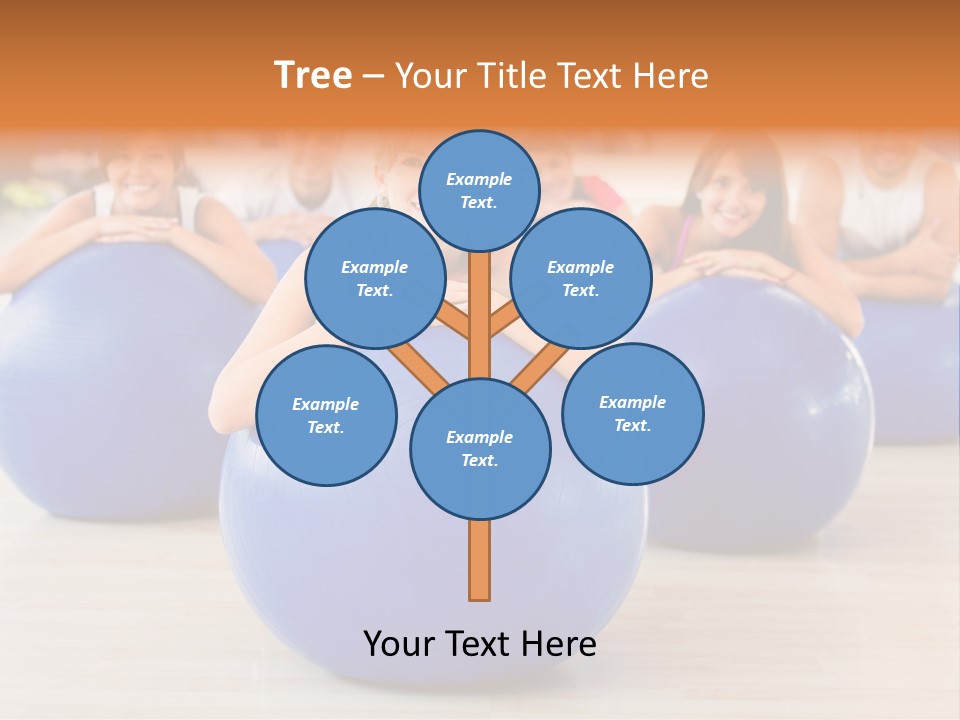 Tree – Your Title Text Here

Example Text.

Example Text.

Example Text.

Example Text.

Example Text.

Example Text.

Your Text Here